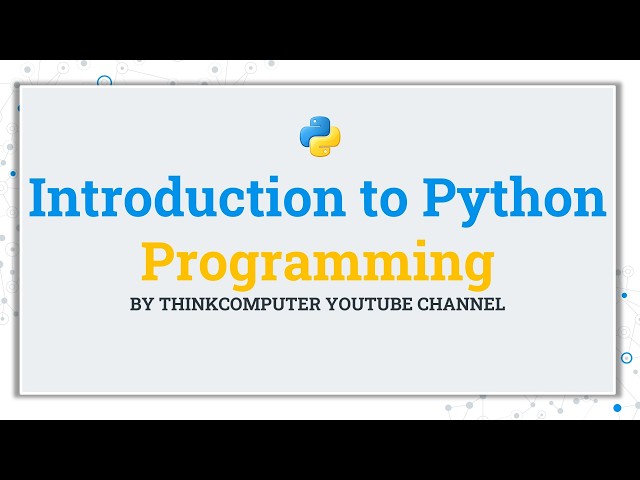 Introduction to Python
Programming
BY THINKCOMPUTER YOUTUBE CHANNEL